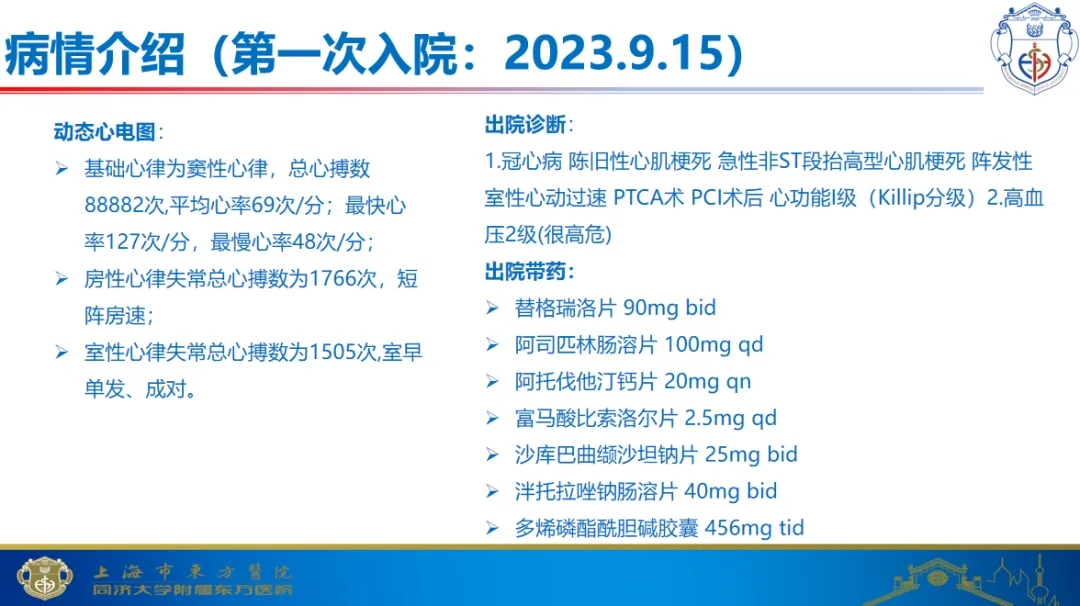 病情介绍（第一次入院：2023.9.15）

动态心电图：

➢ 基础心律为窦性心律，总心搏数88882次,平均心率69次/分；最快心率127次/分，最慢心率48次/分；

➢ 房性心律失常总心搏数为1766次，短阵房速；

➢ 室性心律失常总心搏数为1505次,室早单发、成对。

出院诊断：

1.冠心病 陈旧性心肌梗死 急性非ST段抬高型心肌梗死 阵发性室性心动过速 PTCA术 PCI术后 心功能I级（Killip分级）2.高血压2级(很高危)

出院带药：

➢ 替格瑞洛片 90mg bid

➢ 阿司匹林肠溶片 100mg qd

➢ 阿托伐他汀钙片 20mg qn

➢ 富马酸比索洛尔片 2.5mg qd

➢ 沙库巴曲缬沙坦钠片 25mg bid

➢ 泮托拉唑钠肠溶片 40mg bid

➢ 多烯磷酯酰胆碱胶囊 456mg tid

上海市東方醫院
同济大学附属东方医院